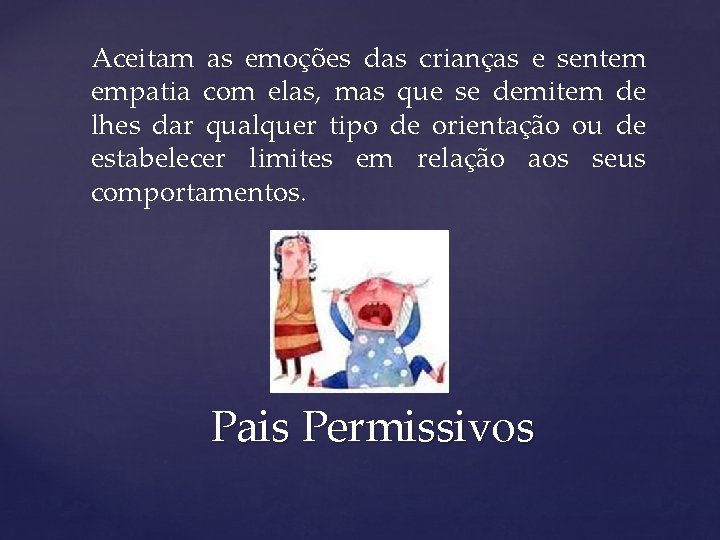 Aceitam as emoções das crianças e sentem empatia com elas, mas que se demitem de lhes dar qualquer tipo de orientação ou de estabelecer limites em relação aos seus comportamentos.

Pais Permissivos